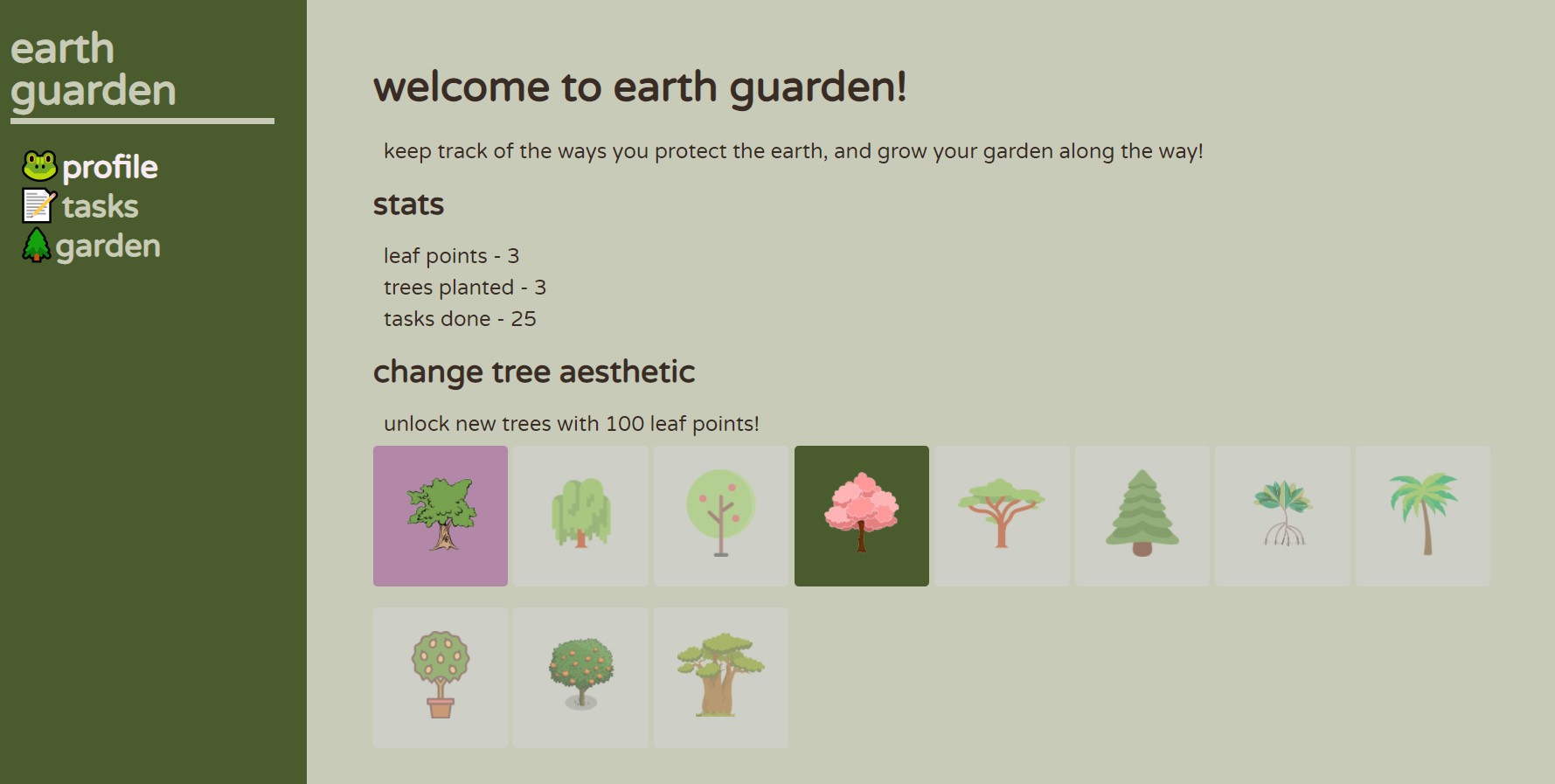 earth guarden

profile
tasks
garden

welcome to earth guarden!

keep track of the ways you protect the earth, and grow your garden along the way!

stats

leaf points - 3
trees planted - 3
tasks done - 25

change tree aesthetic

unlock new trees with 100 leaf points!